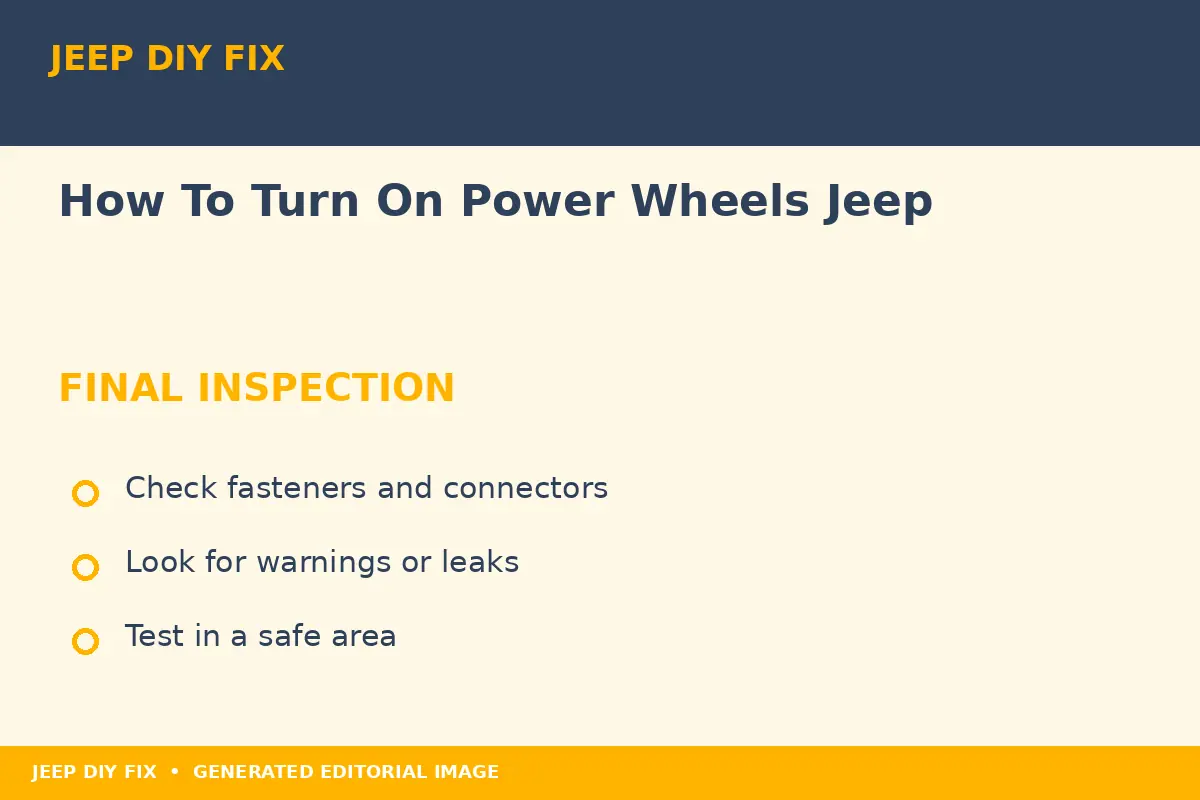 JEEP DIY FIX

How To Turn On Power Wheels Jeep

FINAL INSPECTION

Check fasteners and connectors

Look for warnings or leaks

Test in a safe area

JEEP DIY FIX • GENERATED EDITORIAL IMAGE